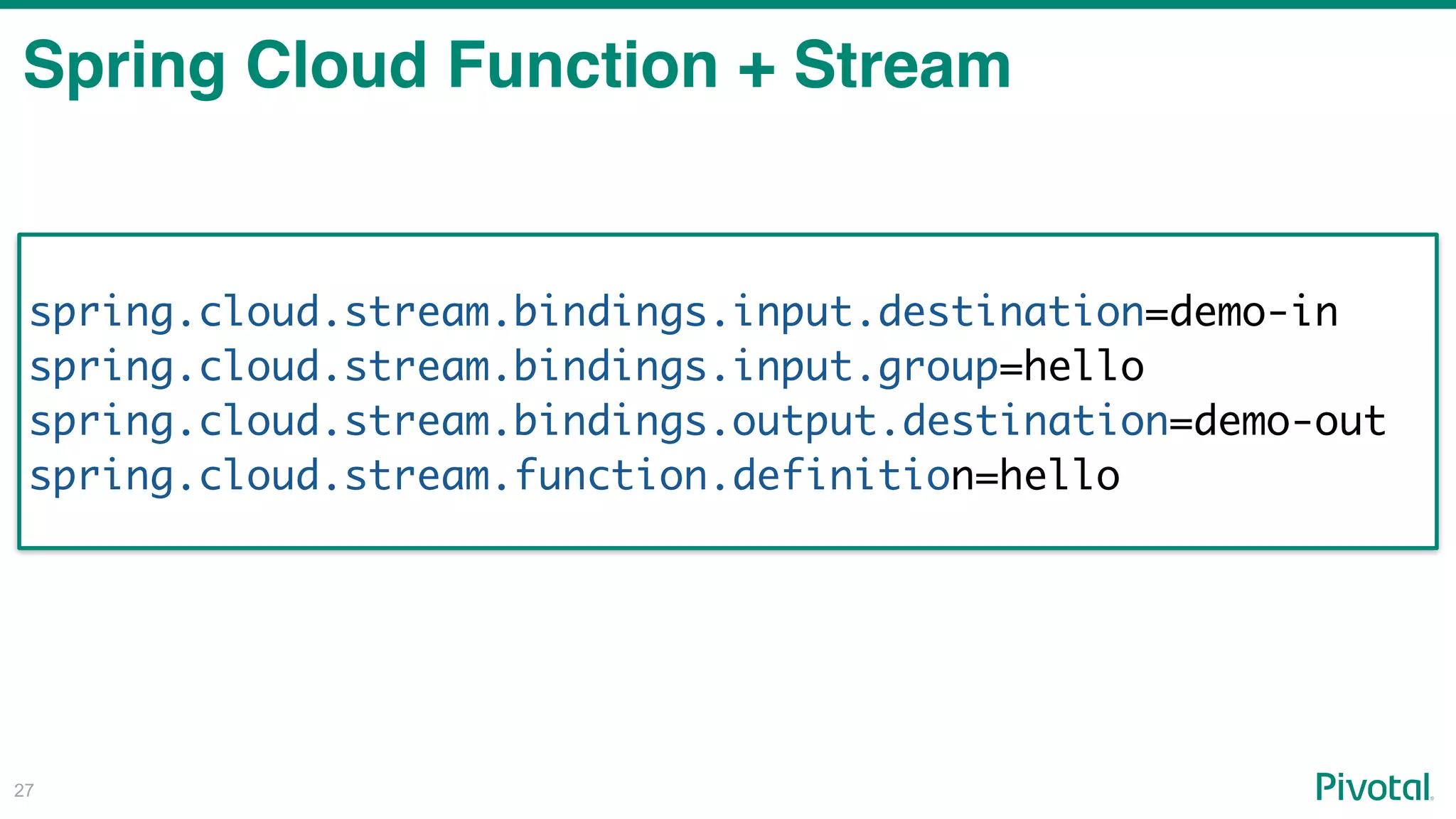 Spring Cloud Function + Stream

spring.cloud.stream.bindings.input.destination=demo-in
spring.cloud.stream.bindings.input.group=hello
spring.cloud.stream.bindings.output.destination=demo-out
spring.cloud.stream.function.definition=hello

27

Pivotal